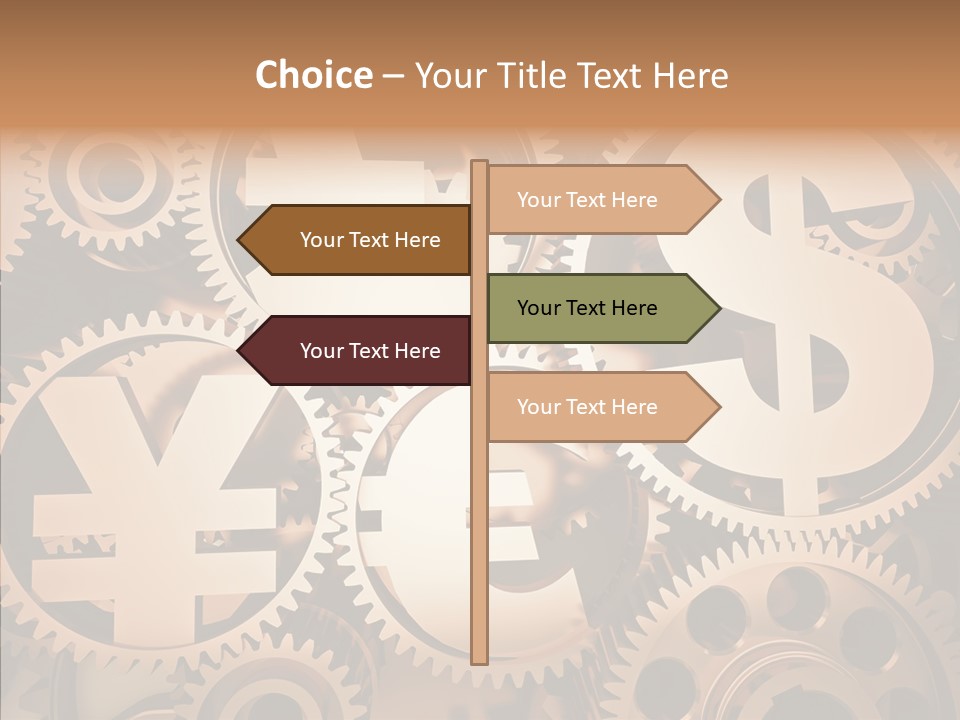 Choice – Your Title Text Here

Your Text Here

Your Text Here

Your Text Here

Your Text Here

Your Text Here